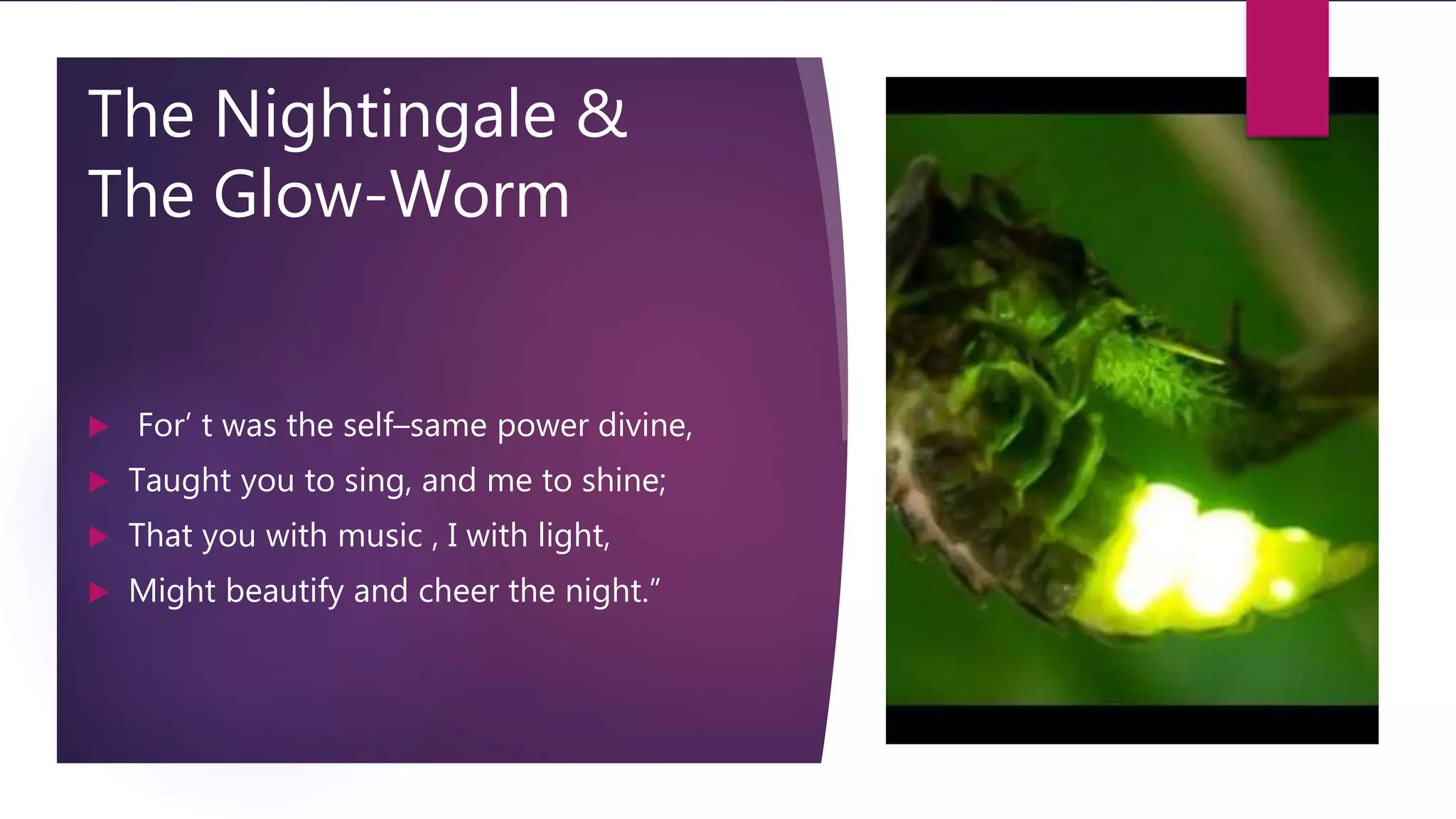 The Nightingale & The Glow-Worm

For’ t was the self–same power divine,
Taught you to sing, and me to shine;
That you with music , I with light,
Might beautify and cheer the night.”